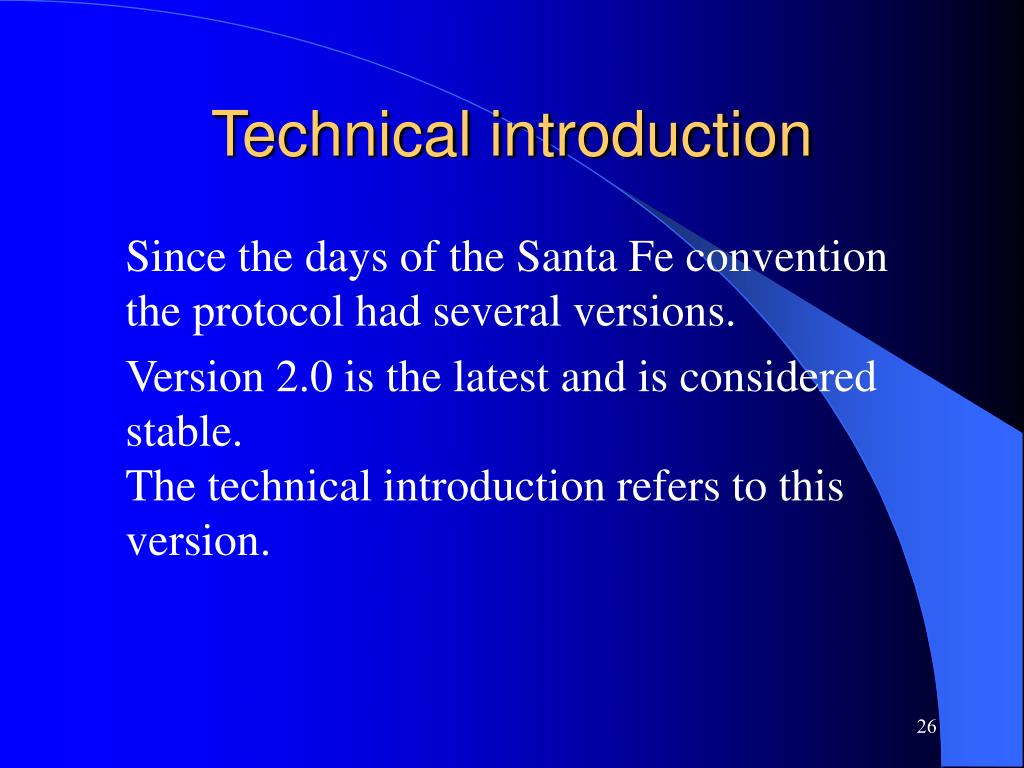 Technical introduction

Since the days of the Santa Fe convention the protocol had several versions.

Version 2.0 is the latest and is considered stable.
The technical introduction refers to this version.

26